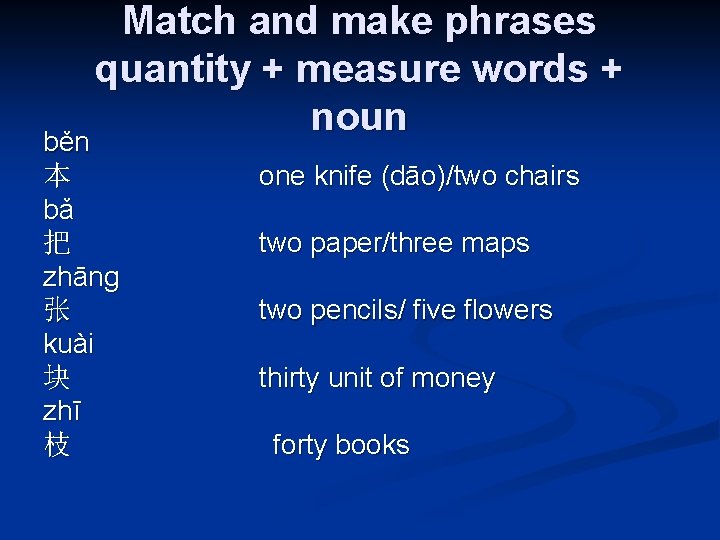 Match and make phrases quantity + measure words + noun

běn
本
bǎ
把
zhāng
张
kuài
块
zhī
枝

one knife (dāo)/two chairs

two paper/three maps

two pencils/ five flowers

thirty unit of money

forty books